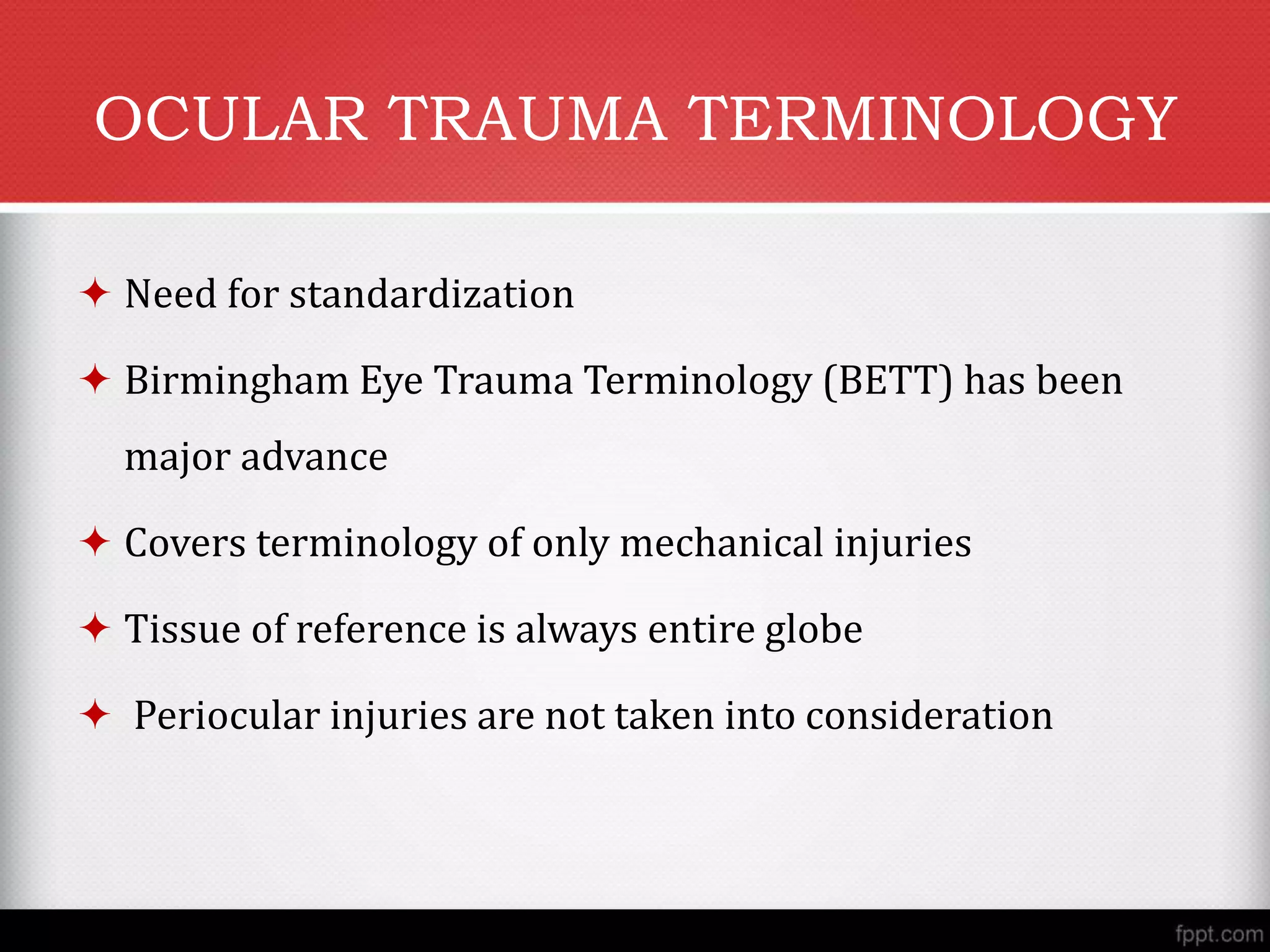 OCULAR TRAUMA TERMINOLOGY

✦ Need for standardization

✦ Birmingham Eye Trauma Terminology (BETT) has been major advance

✦ Covers terminology of only mechanical injuries

✦ Tissue of reference is always entire globe

✦ Periocular injuries are not taken into consideration

fppt.com